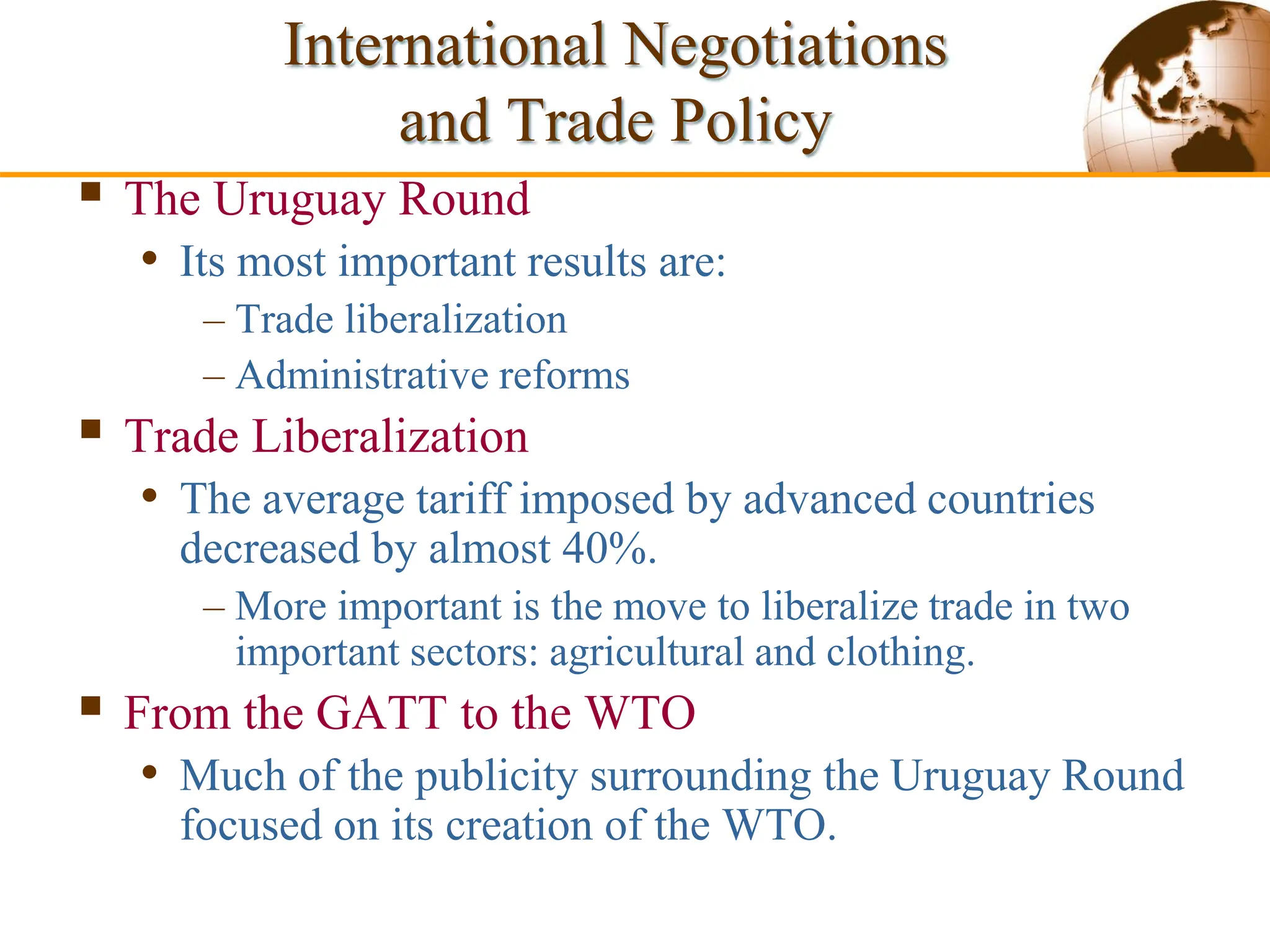 International Negotiations and Trade Policy

▪ The Uruguay Round

• Its most important results are:

– Trade liberalization

– Administrative reforms

▪ Trade Liberalization

• The average tariff imposed by advanced countries decreased by almost 40%.

– More important is the move to liberalize trade in two important sectors: agricultural and clothing.

▪ From the GATT to the WTO

• Much of the publicity surrounding the Uruguay Round focused on its creation of the WTO.